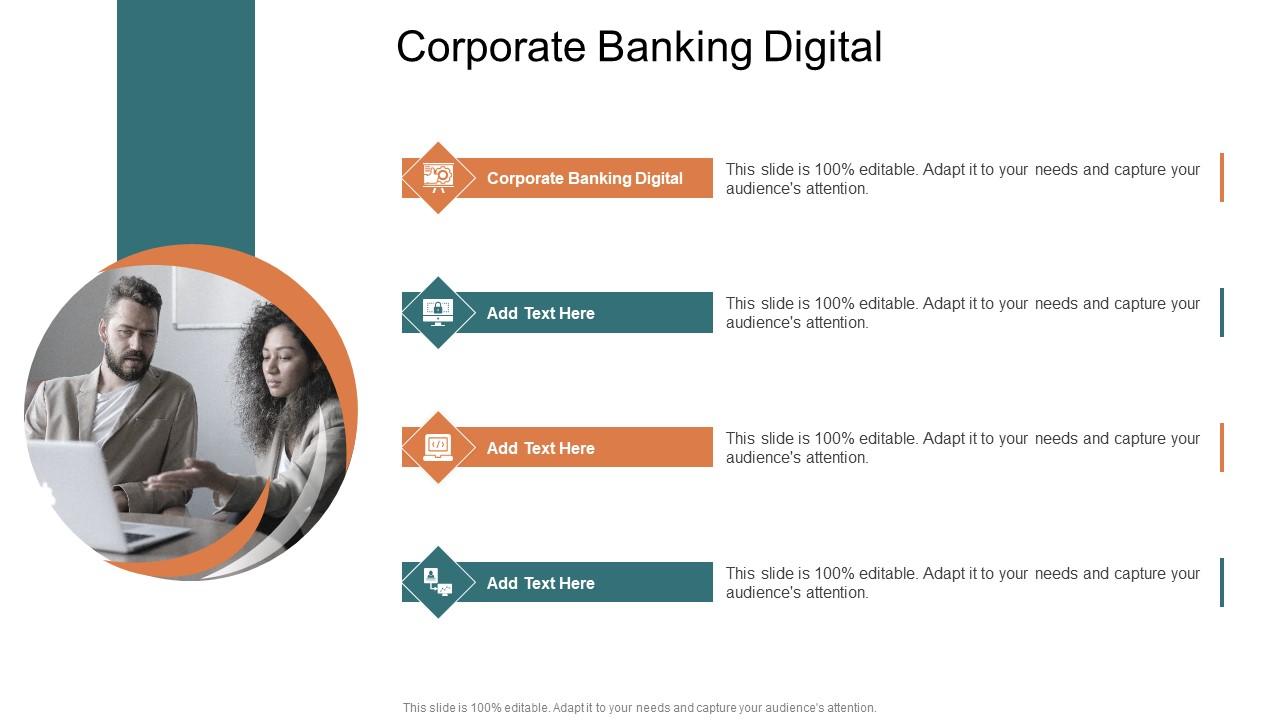 Corporate Banking Digital

Corporate Banking Digital

This slide is 100% editable. Adapt it to your needs and capture your audience's attention.

Add Text Here

This slide is 100% editable. Adapt it to your needs and capture your audience's attention.

Add Text Here

This slide is 100% editable. Adapt it to your needs and capture your audience's attention.

Add Text Here

This slide is 100% editable. Adapt it to your needs and capture your audience's attention.

This slide is 100% editable. Adapt it to your needs and capture your audience's attention.